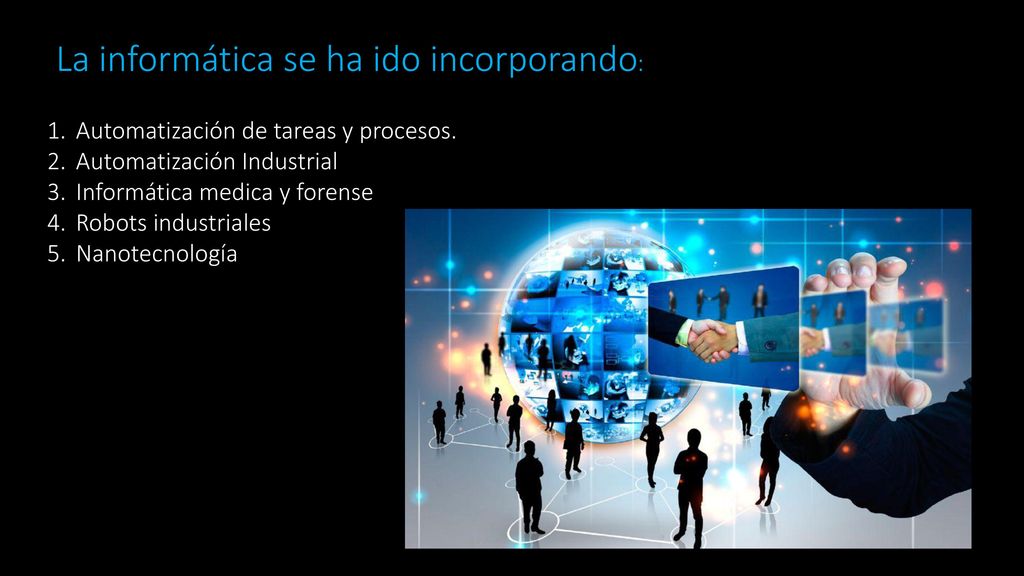 La informática se ha ido incorporando:

1. Automatización de tareas y procesos.
2. Automatización Industrial
3. Informática medica y forense
4. Robots industriales
5. Nanotecnología